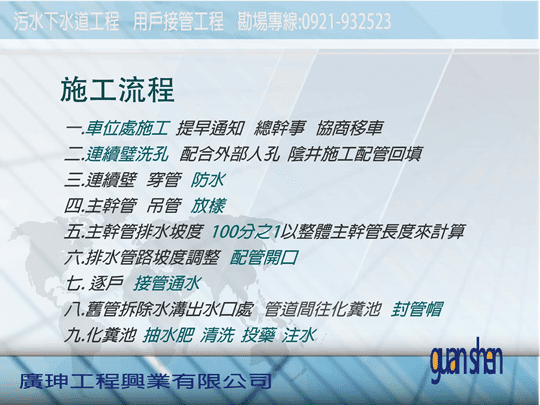 污水下水道工程　用戶接管工程　勘場專線:0921-932523

施工流程

一.車位處施工　提早通知　總幹事　協商移車
二.連續壁洗孔　配合外部人孔　陰井施工配管回填
三.連續壁　穿管　防水
四.主幹管　吊管　放樣
五.主幹管排水坡度　100分之1以整體主幹管長度來計算
六.排水管路坡度調整　配管開口
七.逐戶　接管通水
八.舊管拆除水溝出水口處　管道間往化糞池　封管帽
九.化糞池　抽水肥　清洗　投藥　注水

guan shen

廣珅工程興業有限公司